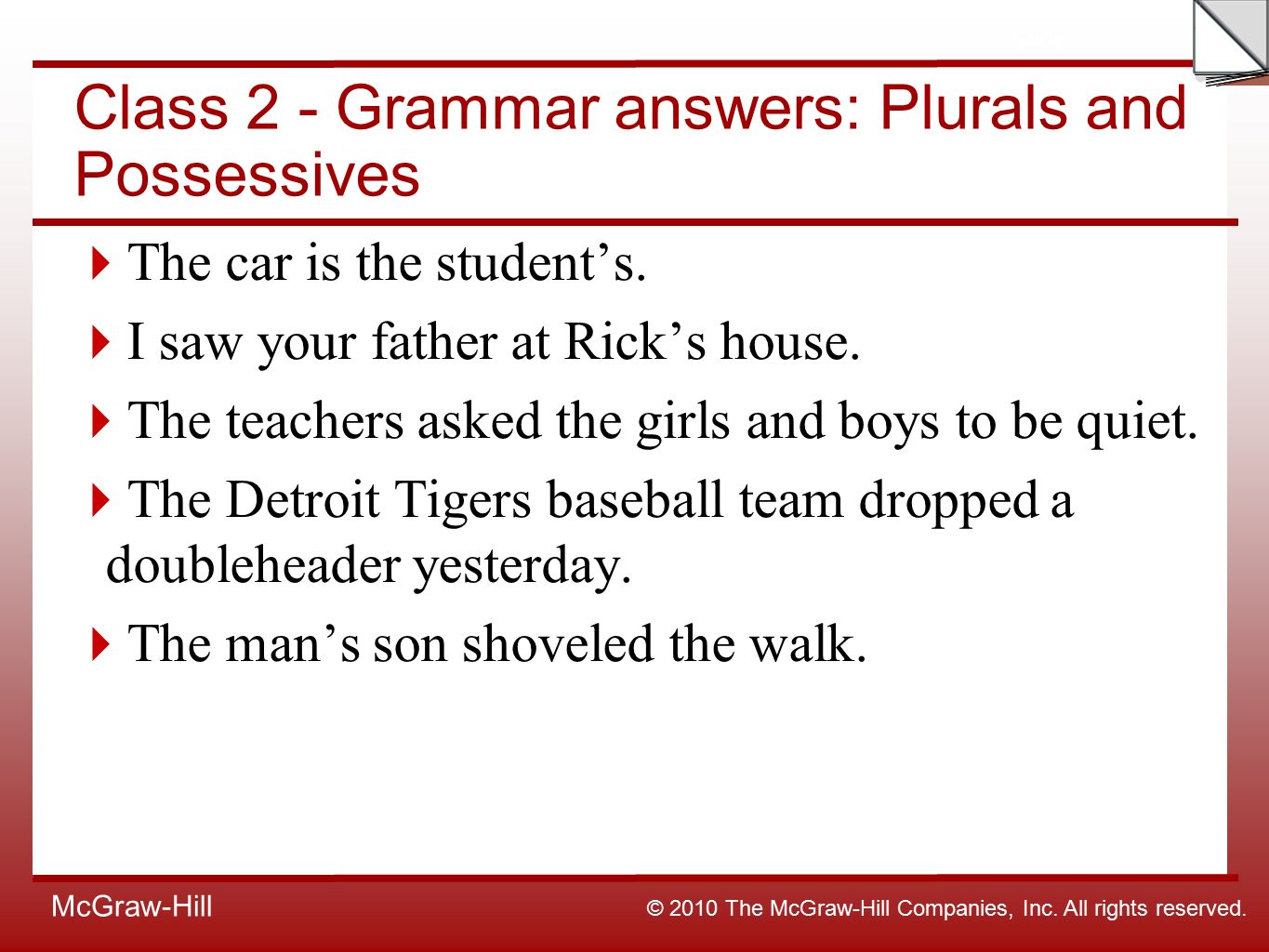 Class 2 - Grammar answers: Plurals and Possessives

The car is the student’s.

I saw your father at Rick’s house.

The teachers asked the girls and boys to be quiet.

The Detroit Tigers baseball team dropped a doubleheader yesterday.

The man’s son shoveled the walk.

McGraw-Hill

© 2010 The McGraw-Hill Companies, Inc. All rights reserved.